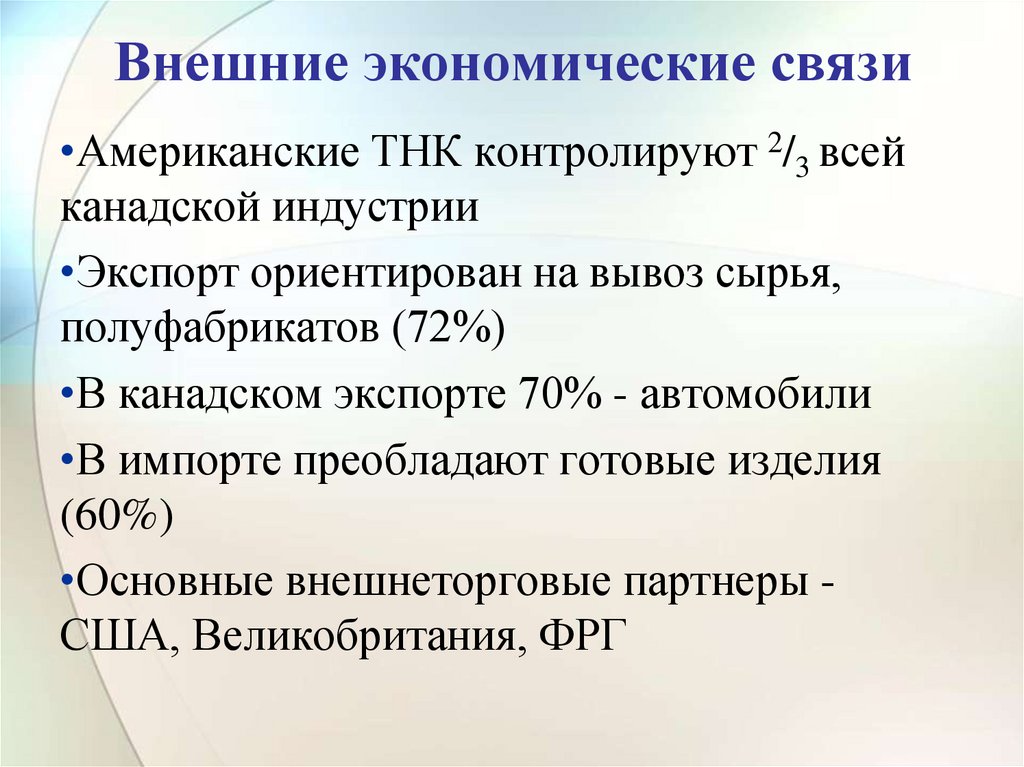 Внешние экономические связи

•Американские ТНК контролируют $^2/_3$ всей канадской индустрии

•Экспорт ориентирован на вывоз сырья, полуфабрикатов (72%)

•В канадском экспорте 70% - автомобили

•В импорте преобладают готовые изделия (60%)

•Основные внешнеторговые партнеры - США, Великобритания, ФРГ